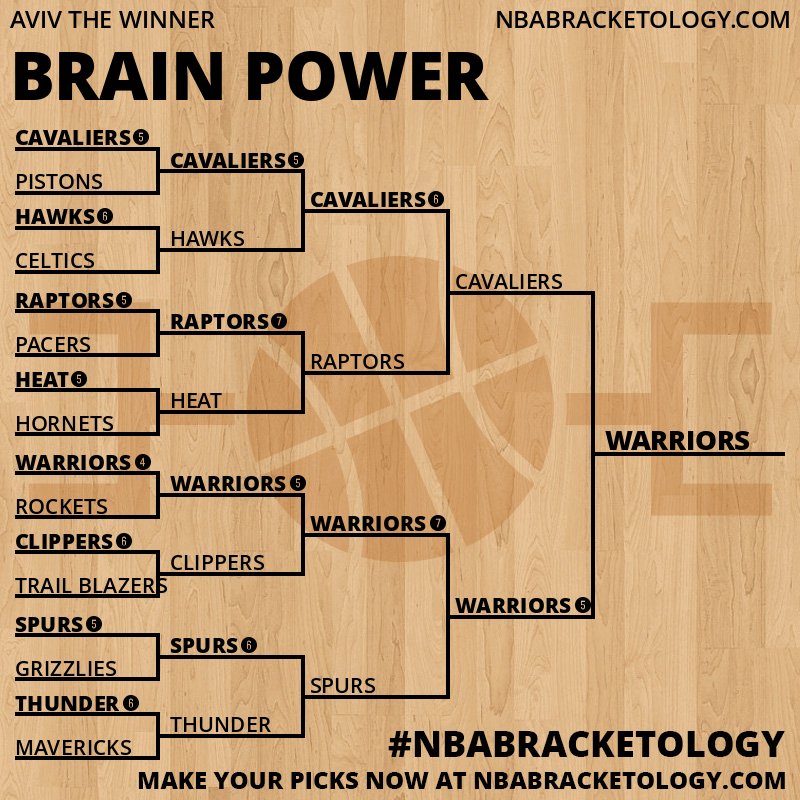 AVIV THE WINNER

NBABRACKETOLOGY.COM

BRAIN POWER

CAVALIERS 5
PISTONS
HAWKS 6
CELTICS
RAPTORS 5
PACERS
HEAT 5
HORNETS
WARRIORS 4
ROCKETS
CLIPPERS 6
TRAIL BLAZERS
SPURS 5
GRIZZLIES
THUNDER 6
MAVERICKS

CAVALIERS 5
HAWKS
RAPTORS 7
HEAT
WARRIORS 5
CLIPPERS
SPURS 6
THUNDER

CAVALIERS 6
RAPTORS
WARRIORS 7
SPURS

CAVALIERS
WARRIORS 5

WARRIORS

#NBABRACKETOLOGY

MAKE YOUR PICKS NOW AT NBABRACKETOLOGY.COM